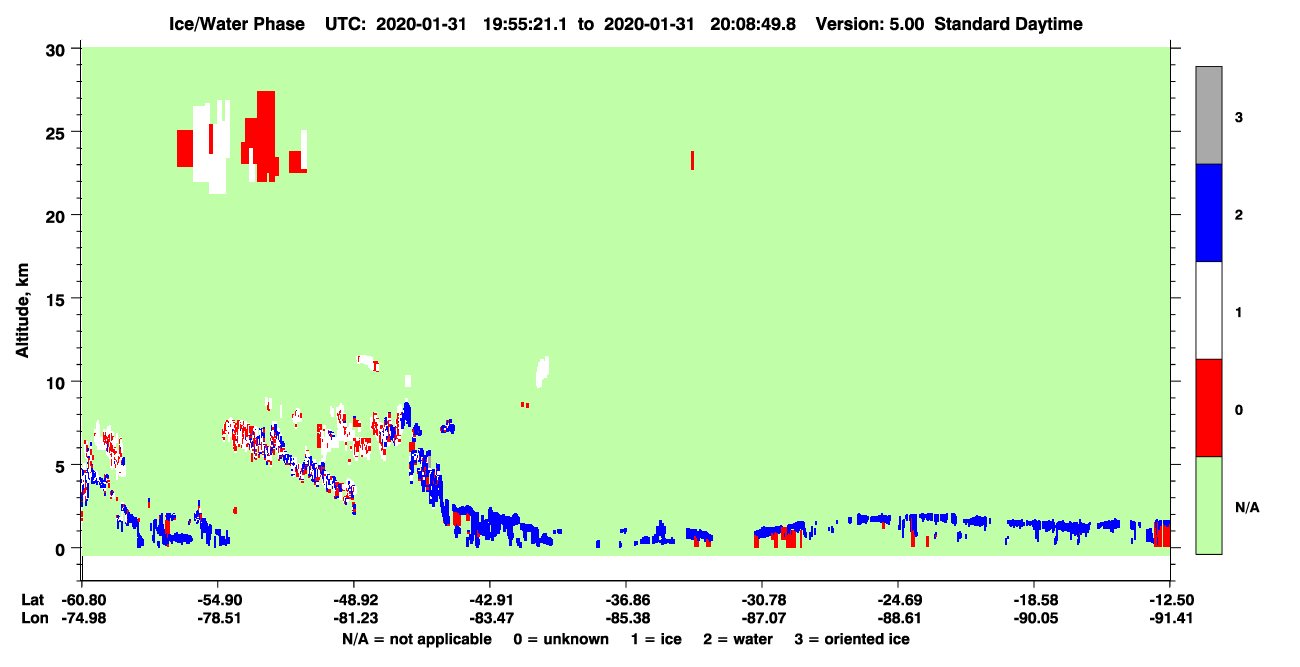 Ice/Water Phase UTC: 2020-01-31 19:55:21.1 to 2020-01-31 20:08:49.8 Version: 5.00 Standard Daytime

Altitude, km

30
25
20
15
10
5
0

3
2
1
0
N/A

Lat -60.80 -54.90 -48.92 -42.91 -36.86 -30.78 -24.69 -18.58 -12.50
Lon -74.98 -78.51 -81.23 -83.47 -85.38 -87.07 -88.61 -90.05 -91.41

N/A = not applicable 0 = unknown 1 = ice 2 = water 3 = oriented ice